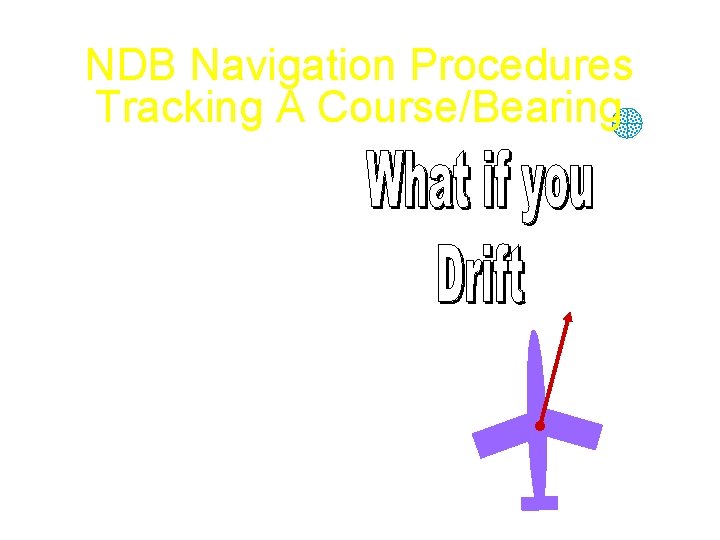 NDB Navigation Procedures
Tracking A Course/Bearing

What if you
Drift